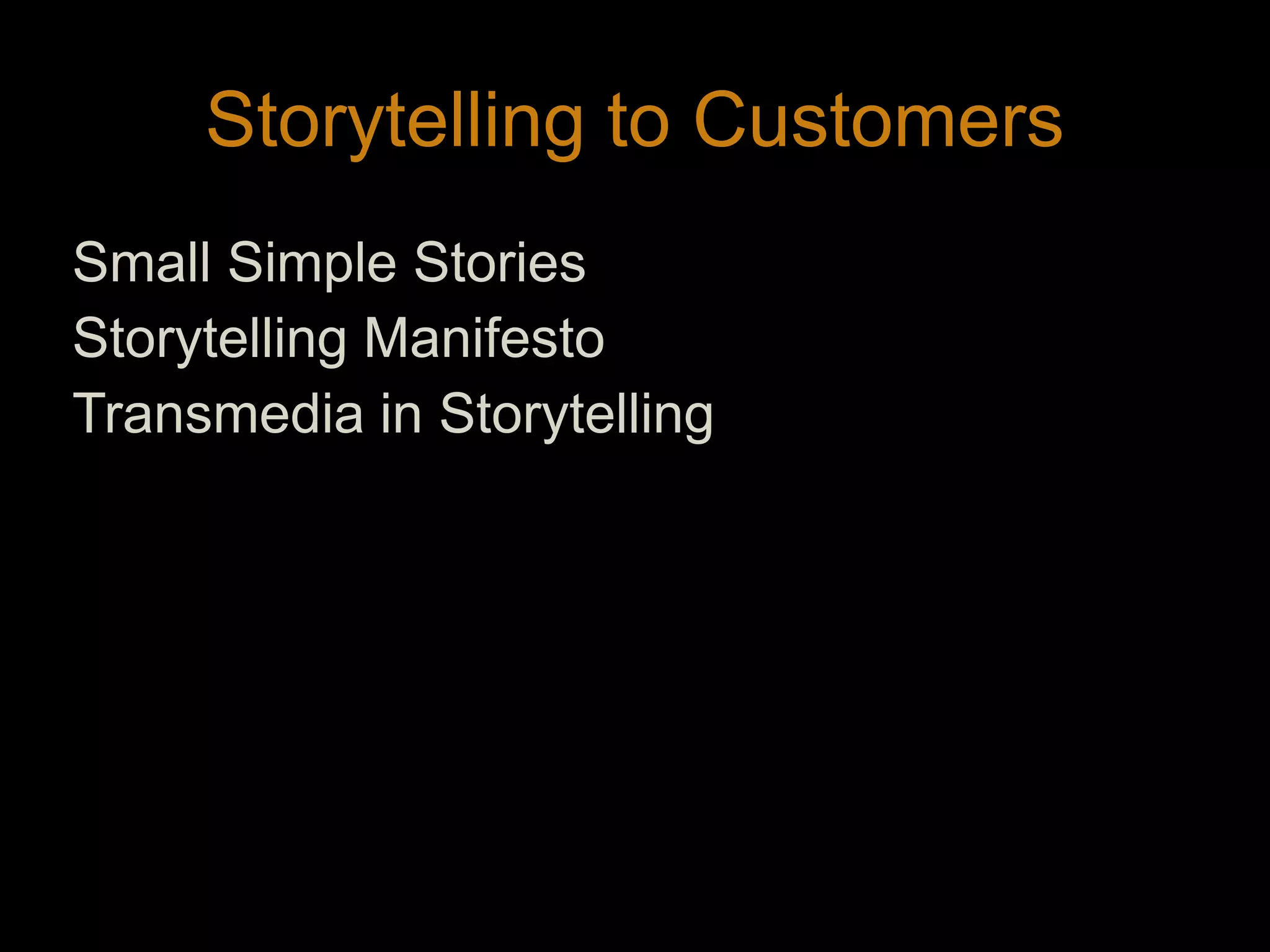 Storytelling to Customers

Small Simple Stories
Storytelling Manifesto
Transmedia in Storytelling